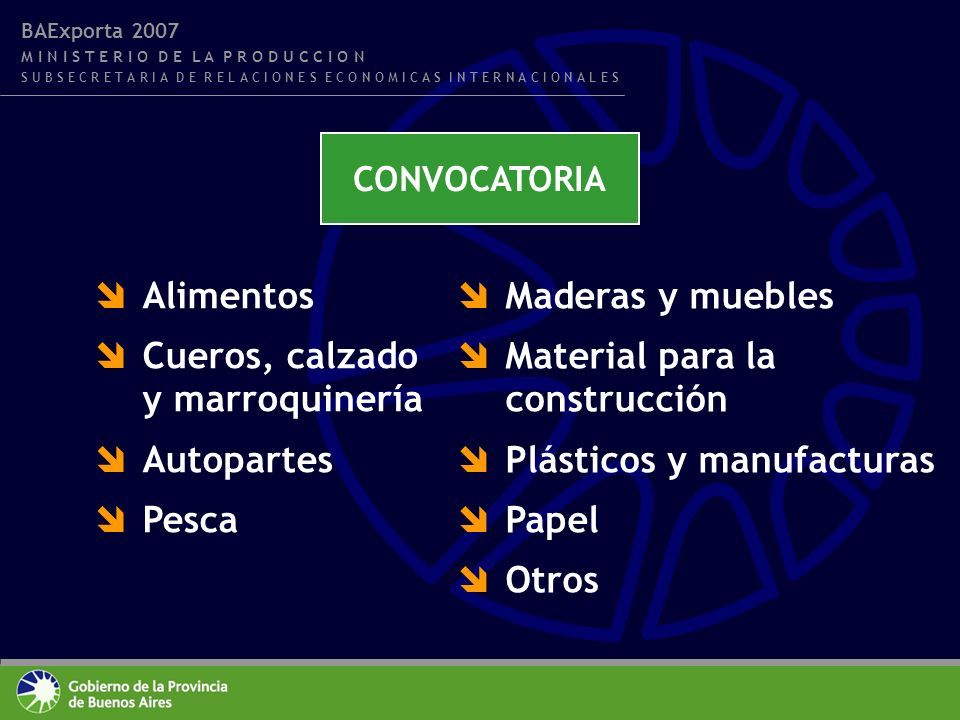 BAExporta 2007
MINISTERIO DE LA PRODUCCION
SUBSECRETARIA DE RELACIONES ECONOMICAS INTERNACIONALES

CONVOCATORIA

Alimentos
Cueros, calzado y marroquinería
Autopartes
Pesca

Maderas y muebles
Material para la construcción
Plásticos y manufacturas
Papel
Otros

Gobierno de la Provincia de Buenos Aires